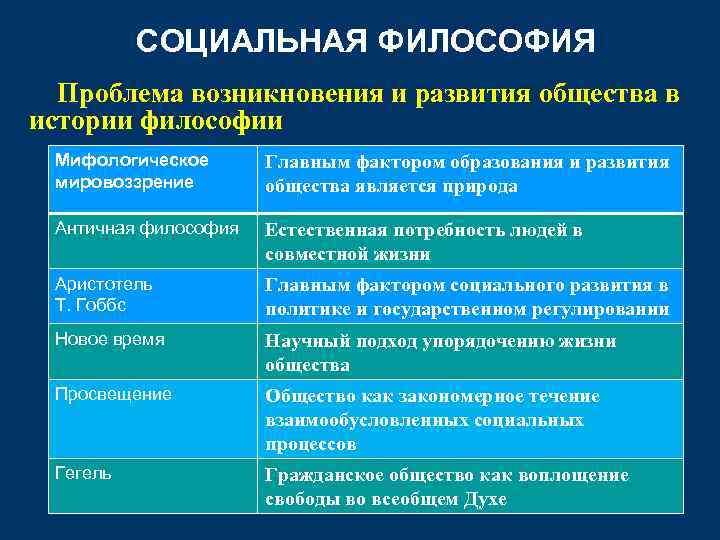 СОЦИАЛЬНАЯ ФИЛОСОФИЯ

Проблема возникновения и развития общества в истории философии

| Мифологическое мировоззрение | Главным фактором образования и развития общества является природа |
|---|---|
| Античная философия | Естественная потребность людей в совместной жизни |
| Аристотель Т. Гоббс | Главным фактором социального развития в политике и государственном регулировании |
| Новое время | Научный подход упорядочению жизни общества |
| Просвещение | Общество как закономерное течение взаимообусловленных социальных процессов |
| Гегель | Гражданское общество как воплощение свободы во всеобщем Духе |